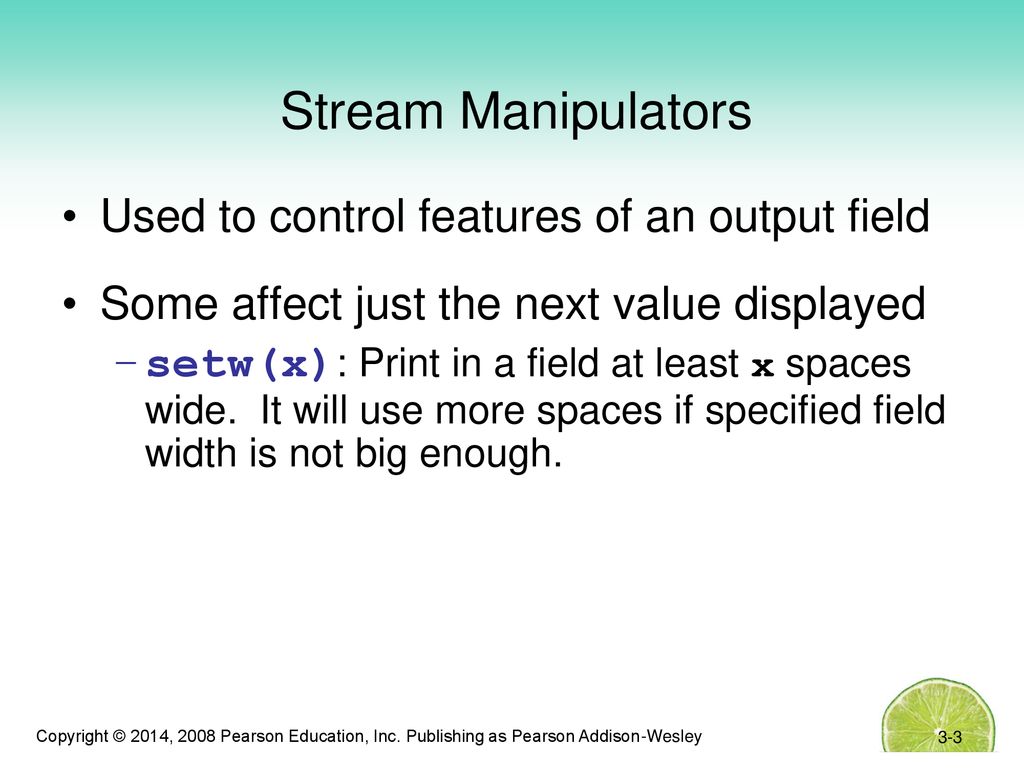 Stream Manipulators

• Used to control features of an output field

• Some affect just the next value displayed

– setw(x): Print in a field at least x spaces wide. It will use more spaces if specified field width is not big enough.

Copyright © 2014, 2008 Pearson Education, Inc. Publishing as Pearson Addison-Wesley

3-3